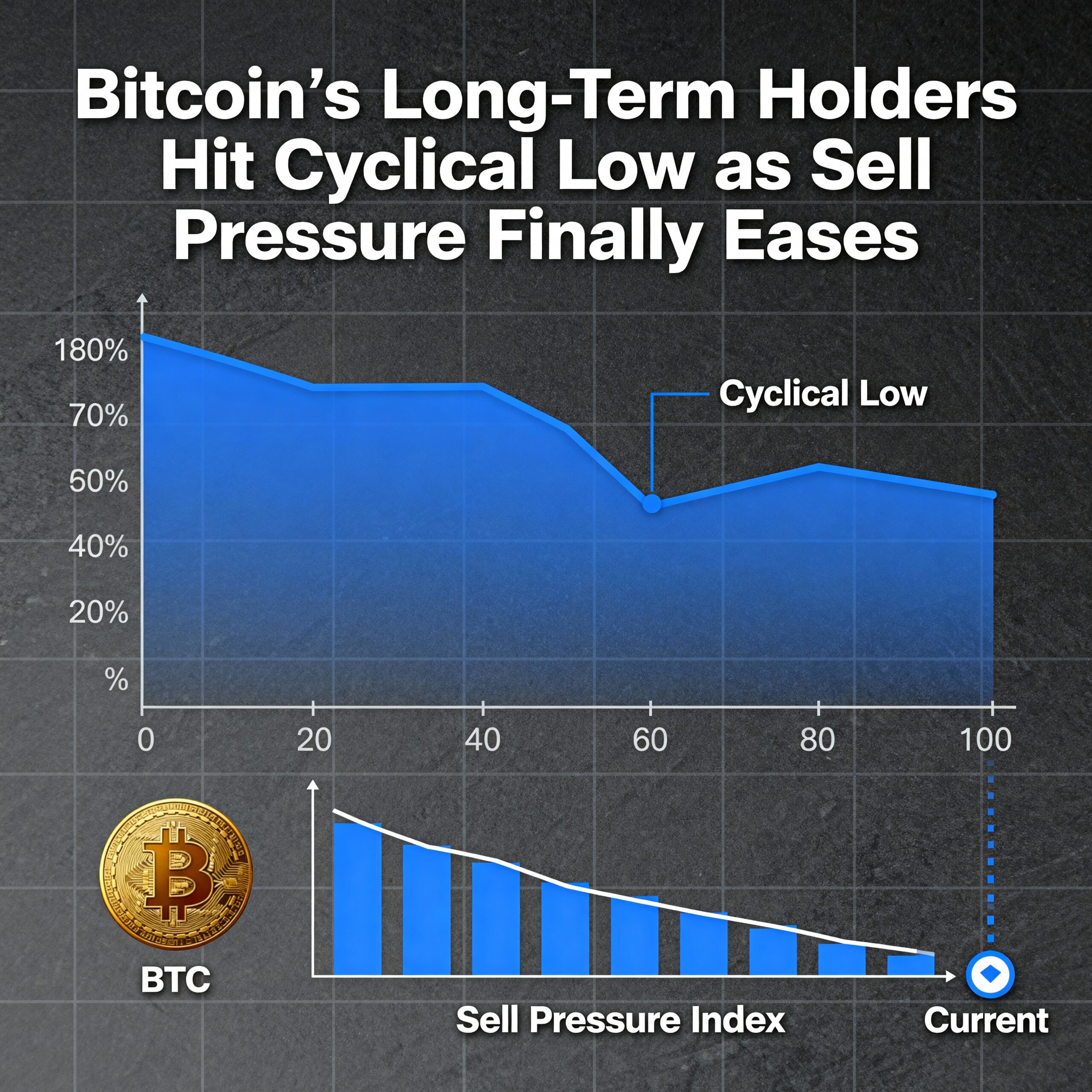 Bitcoin's Long-Term Holders Hit Cyclical Low as Sell Pressure Finally Eases

180%
70%
50%
40%
20%
%

Cyclical Low

0
20
40
60
80
100

BTC

Sell Pressure Index

Current